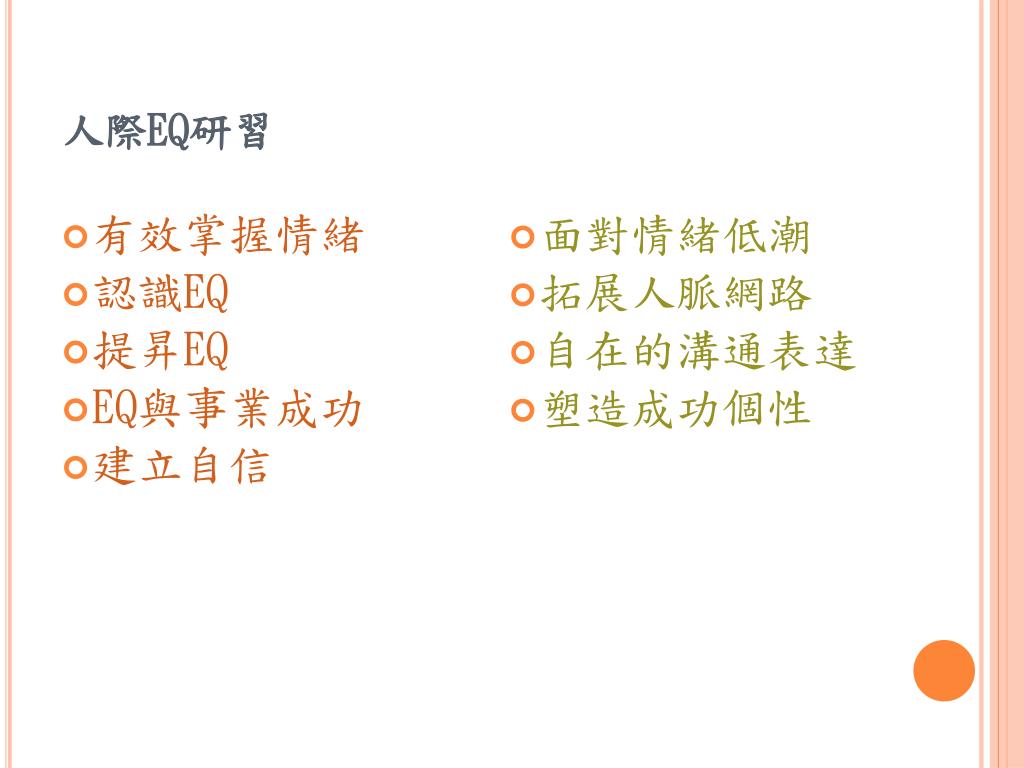 人際EQ研習

有效掌握情緒
認識EQ
提昇EQ
EQ與事業成功
建立自信

面對情緒低潮
拓展人脈網路
自在的溝通表達
塑造成功個性